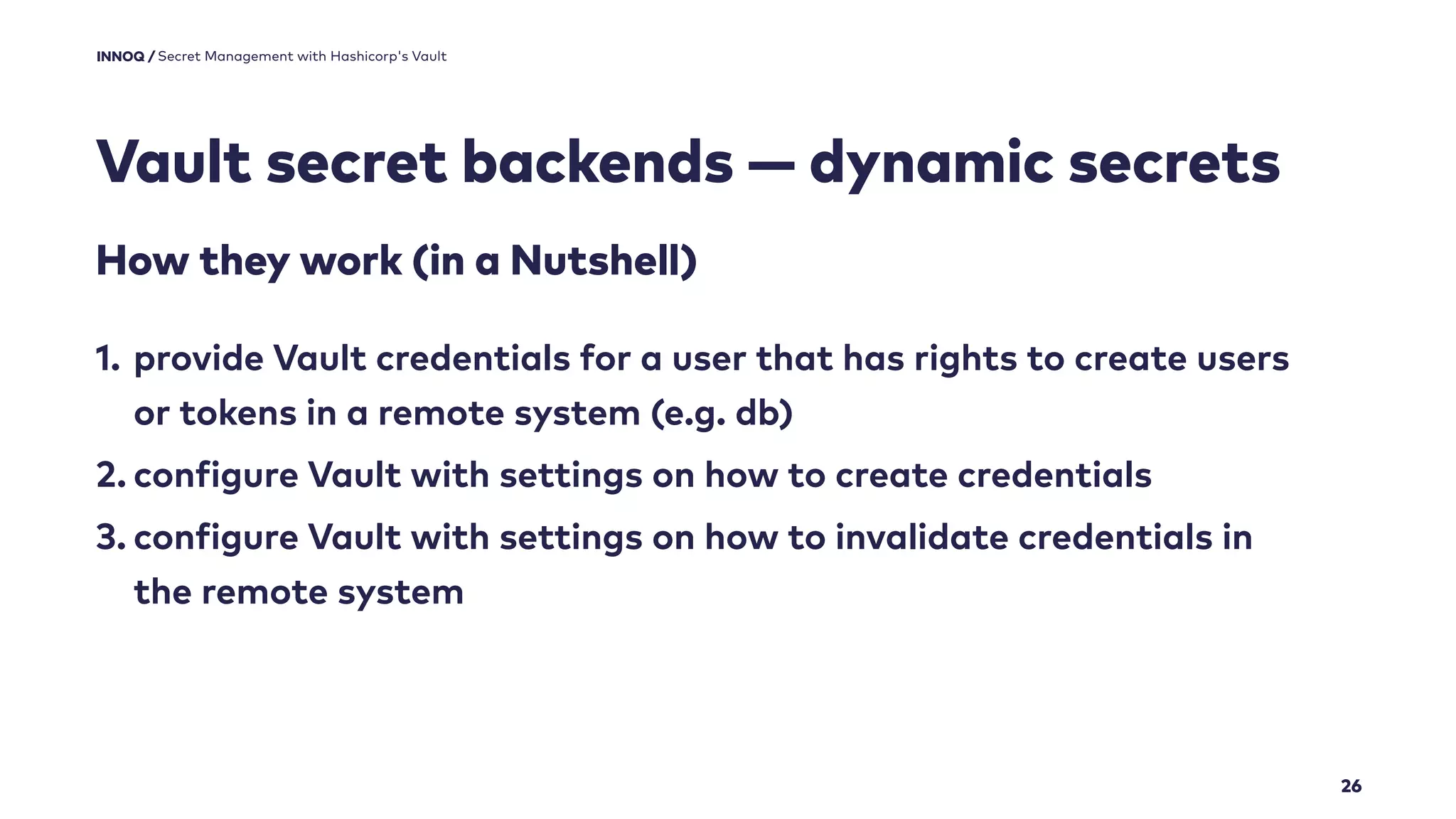 INNOQ / Secret Management with Hashicorp's Vault

Vault secret backends — dynamic secrets

How they work (in a Nutshell)

1. provide Vault credentials for a user that has rights to create users or tokens in a remote system (e.g. db)
2. configure Vault with settings on how to create credentials
3. configure Vault with settings on how to invalidate credentials in the remote system

26